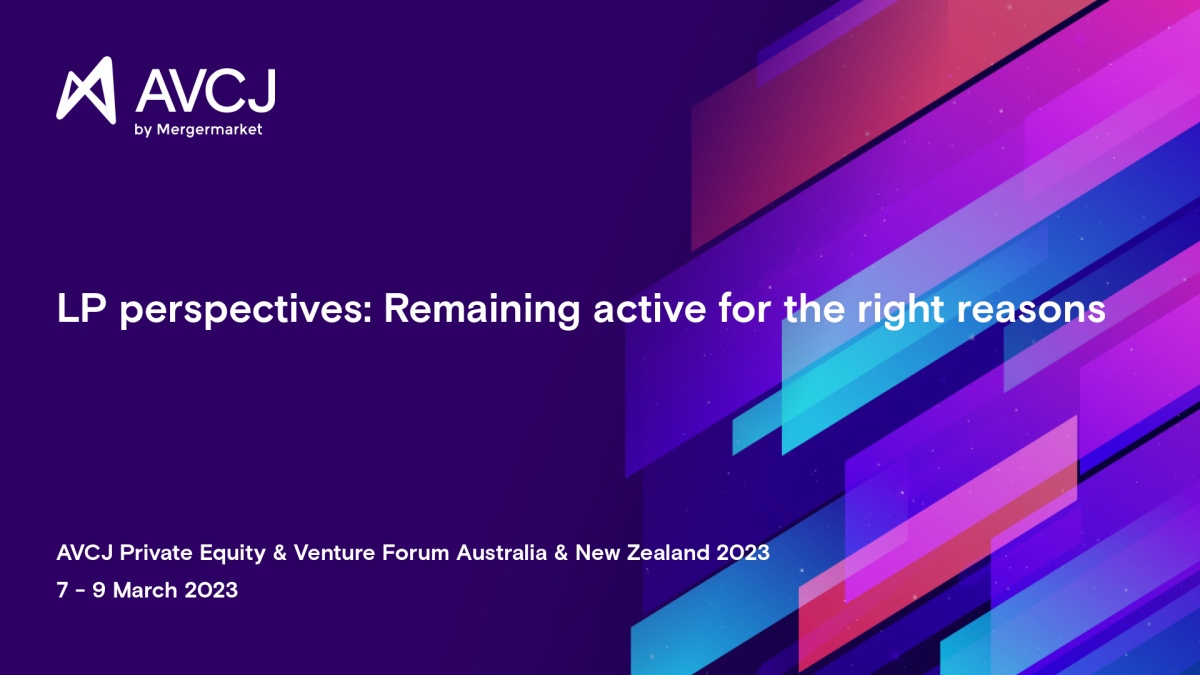 AVCJ
by Mergermarket

LP perspectives: Remaining active for the right reasons

AVCJ Private Equity & Venture Forum Australia & New Zealand 2023
7 - 9 March 2023